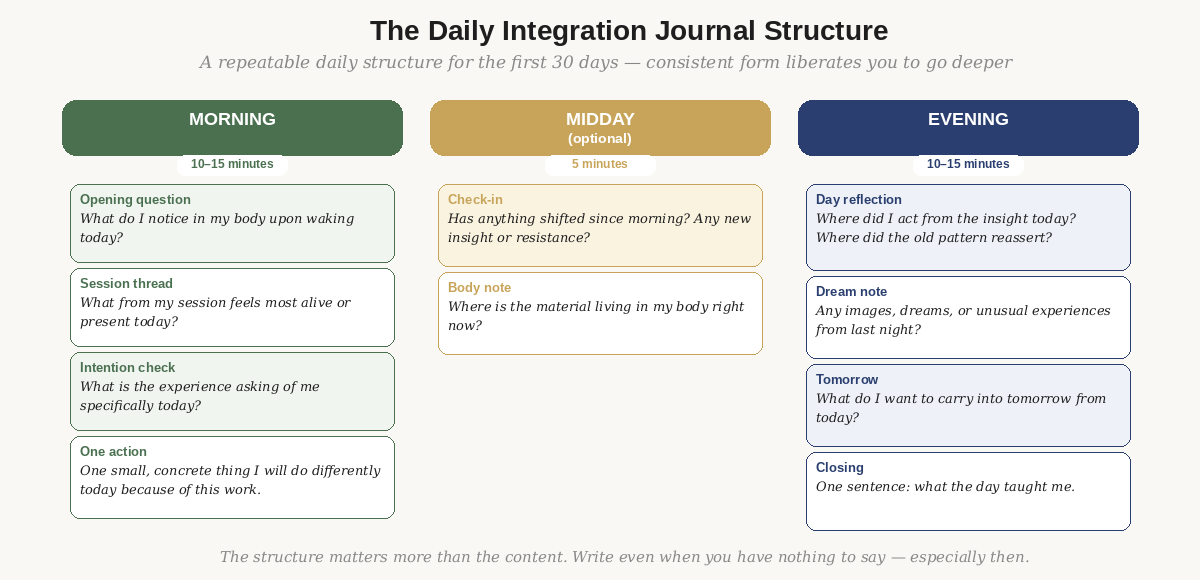 The Daily Integration Journal Structure

A repeatable daily structure for the first 30 days — consistent form liberates you to go deeper

MORNING

10–15 minutes

Opening question
What do I notice in my body upon waking today?

Session thread
What from my session feels most alive or present today?

Intention check
What is the experience asking of me specifically today?

One action
One small, concrete thing I will do differently today because of this work.

MIDDAY
(optional)

5 minutes

Check-in
Has anything shifted since morning? Any new insight or resistance?

Body note
Where is the material living in my body right now?

EVENING

10–15 minutes

Day reflection
Where did I act from the insight today? Where did the old pattern reassert?

Dream note
Any images, dreams, or unusual experiences from last night?

Tomorrow
What do I want to carry into tomorrow from today?

Closing
One sentence: what the day taught me.

The structure matters more than the content. Write even when you have nothing to say — especially then.